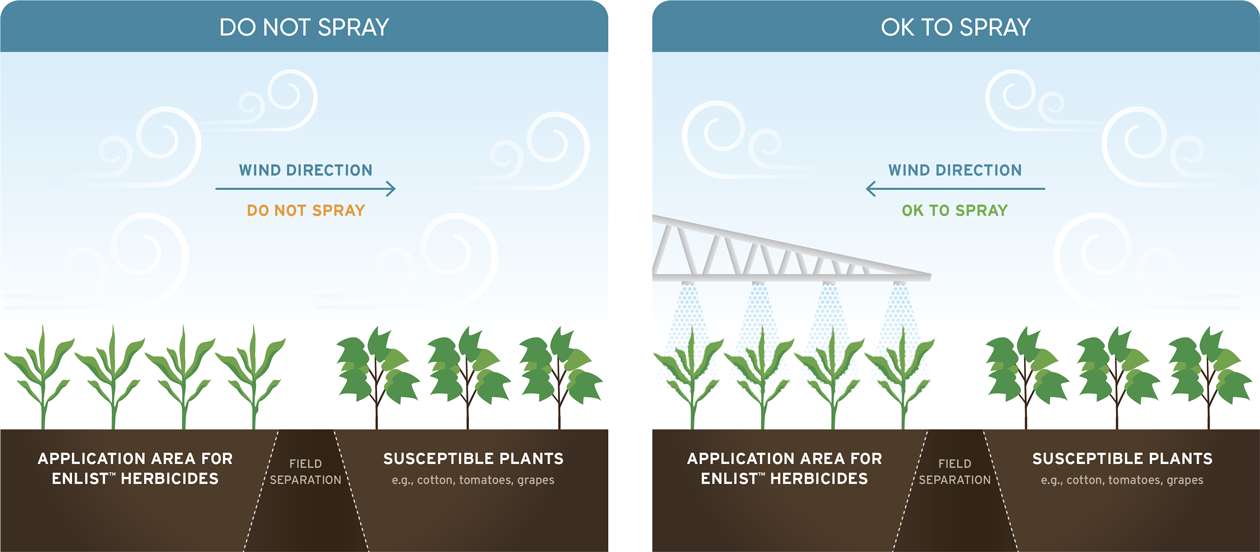 DO NOT SPRAY

WIND DIRECTION

DO NOT SPRAY

APPLICATION AREA FOR ENLIST™ HERBICIDES

FIELD SEPARATION

SUSCEPTIBLE PLANTS
e.g., cotton, tomatoes, grapes

OK TO SPRAY

WIND DIRECTION

OK TO SPRAY

APPLICATION AREA FOR ENLIST™ HERBICIDES

FIELD SEPARATION

SUSCEPTIBLE PLANTS
e.g., cotton, tomatoes, grapes